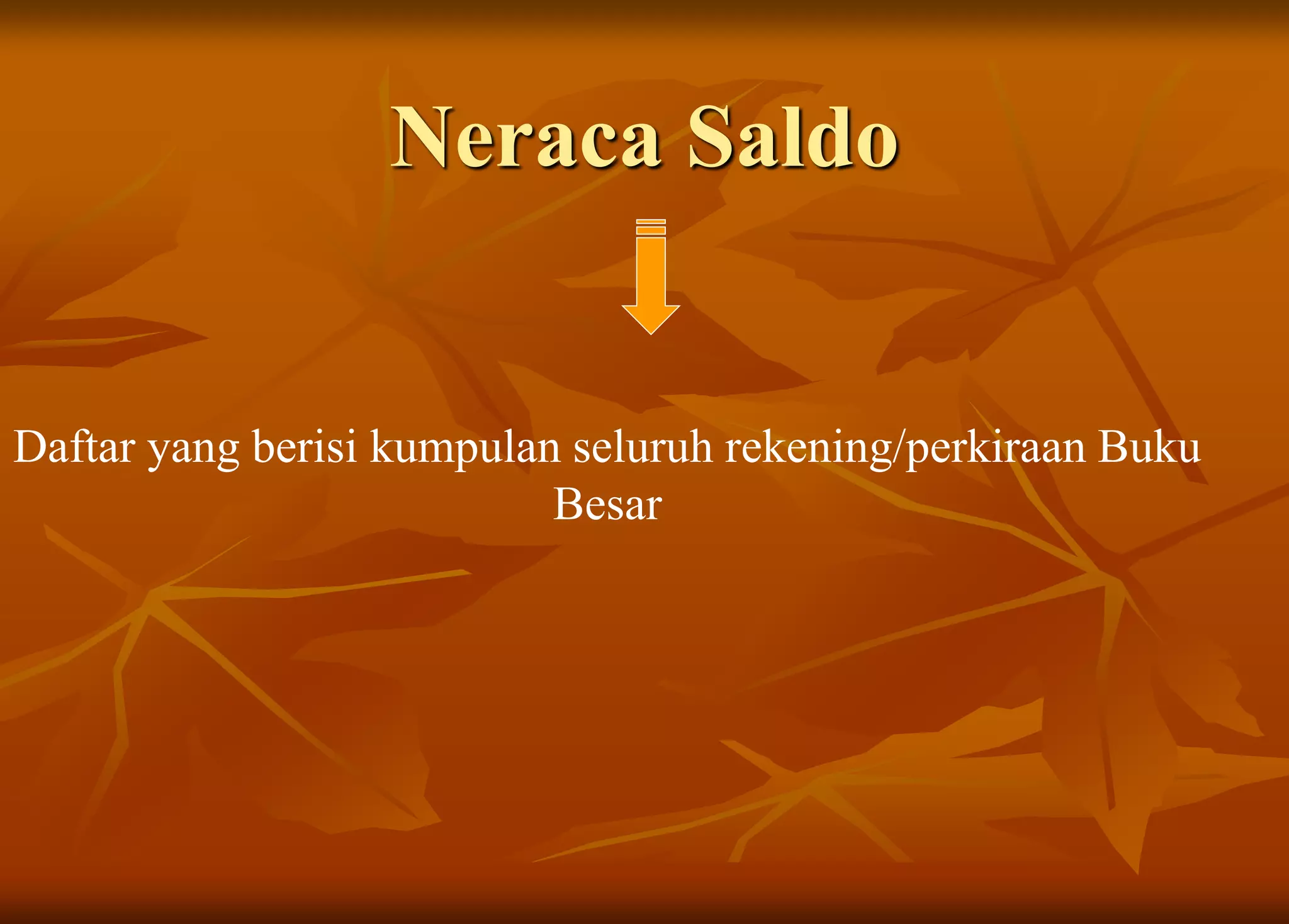 Neraca Saldo

Daftar yang berisi kumpulan seluruh rekening/perkiraan Buku Besar